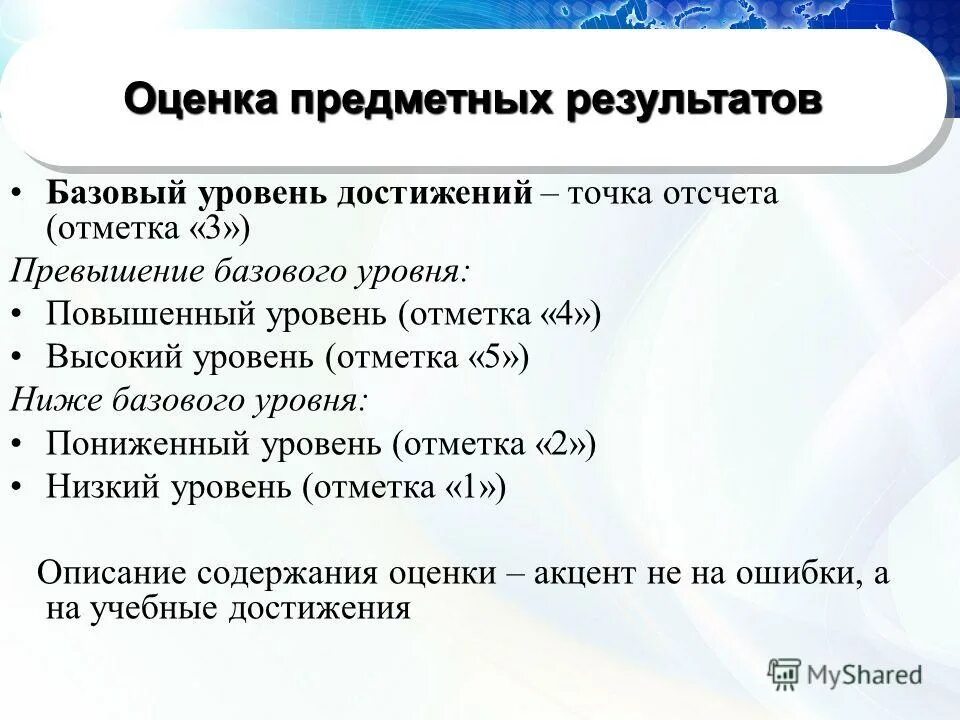 Оценка предметных результатов

• Базовый уровень достижений – точка отсчета (отметка «3»)

Превышение базового уровня:

• Повышенный уровень (отметка «4»)
• Высокий уровень (отметка «5»)

Ниже базового уровня:

• Пониженный уровень (отметка «2»)
• Низкий уровень (отметка «1»)

Описание содержания оценки – акцент не на ошибки, а на учебные достижения

MyShared